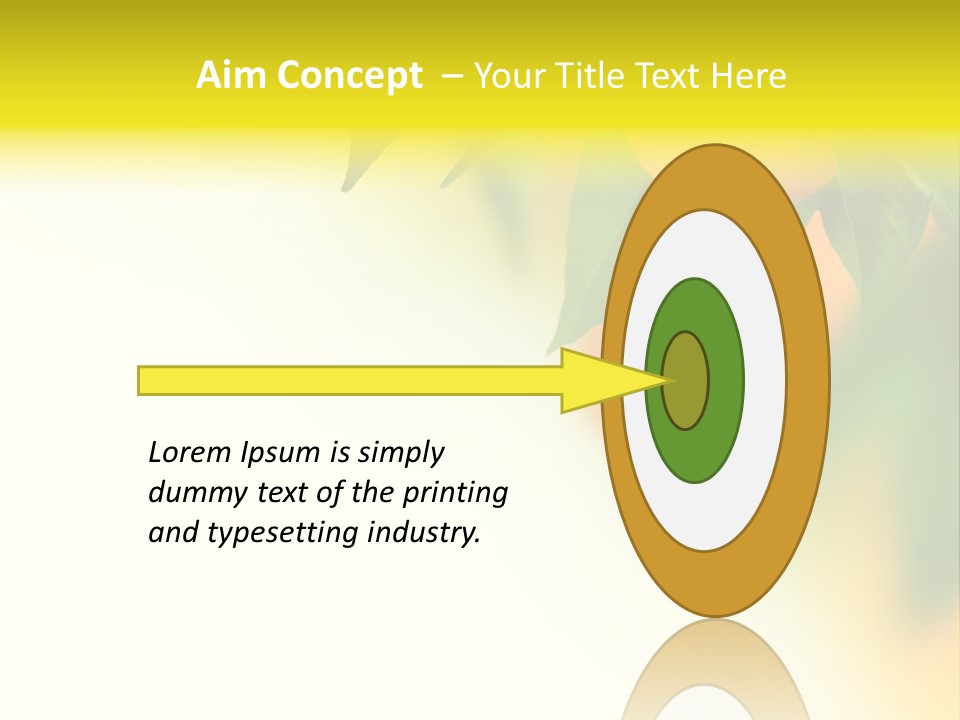 Aim Concept – Your Title Text Here

Lorem Ipsum is simply dummy text of the printing and typesetting industry.